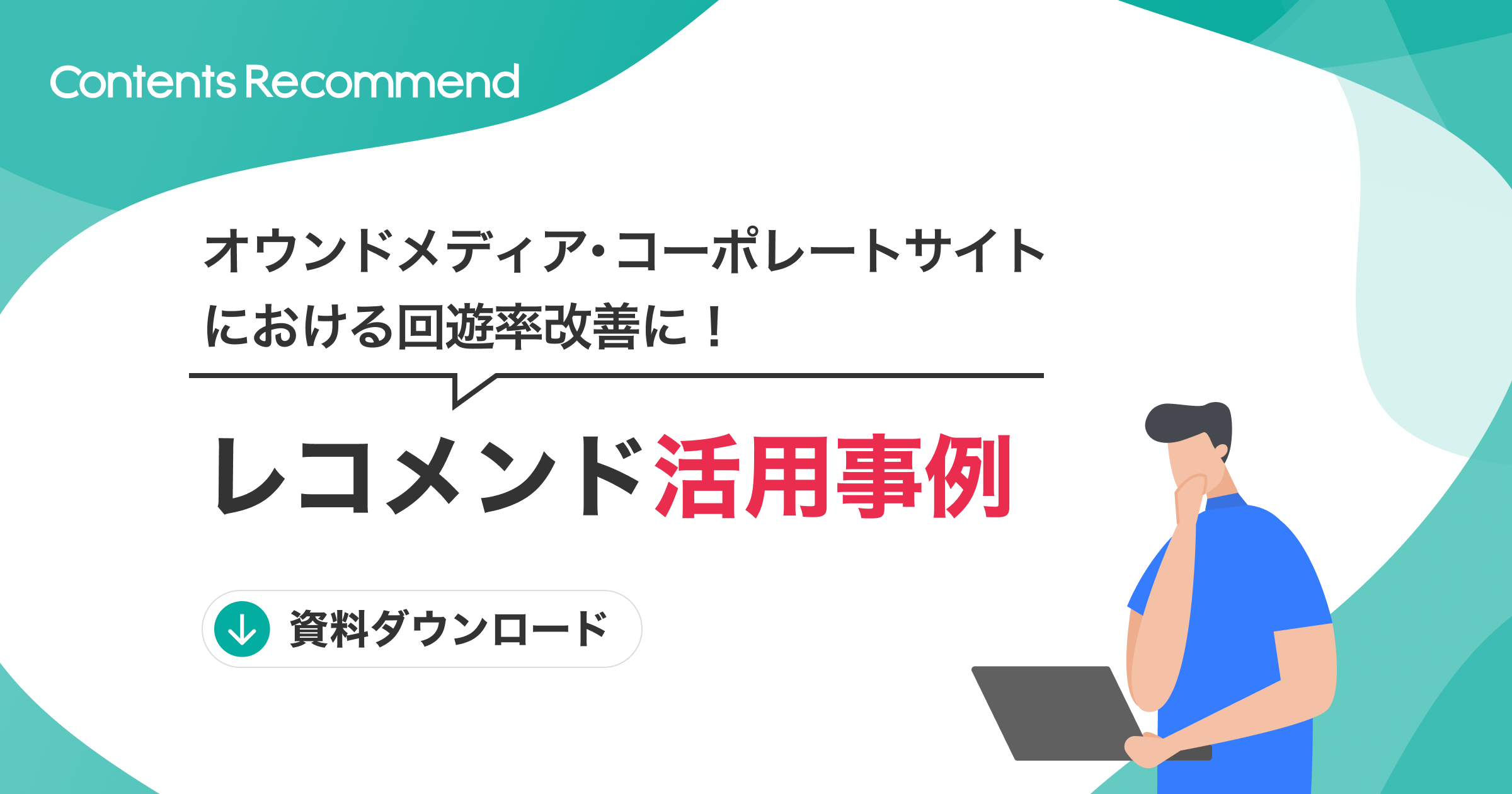 Contents Recommend

オウンドメディア・コーポレートサイトにおける回遊率改善に！

レコメンド活用事例

資料ダウンロード